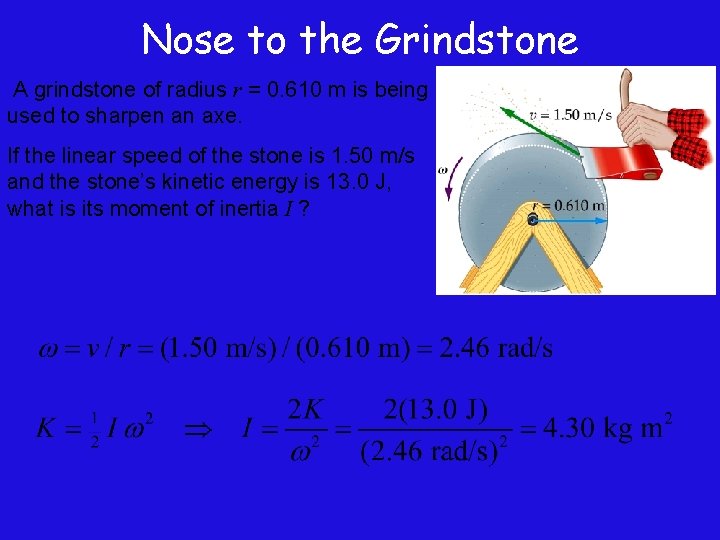 Nose to the Grindstone

A grindstone of radius $r$ = 0.610 m is being used to sharpen an axe.

If the linear speed of the stone is 1.50 m/s and the stone's kinetic energy is 13.0 J, what is its moment of inertia $I$ ?

$v = 1.50$ m/s

$\omega$

$r = 0.610$ m

$\omega = v / r = (1.50 \text{ m/s}) / (0.610 \text{ m}) = 2.46 \text{ rad/s}$

$K = \frac{1}{2} I \omega^2 \quad \Rightarrow \quad I = \frac{2K}{\omega^2} = \frac{2(13.0 \text{ J})}{(2.46 \text{ rad/s})^2} = 4.30 \text{ kg m}^2$